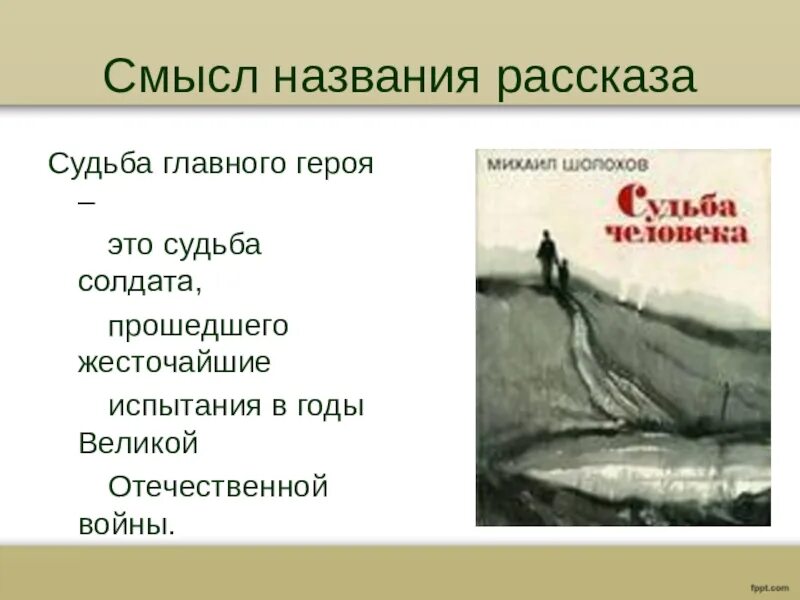 Смысл названия рассказа

Судьба главного героя – это судьба солдата, прошедшего жесточайшие испытания в годы Великой Отечественной войны.

МИХАИЛ ШОЛОХОВ

Судьба человека

fppt.com